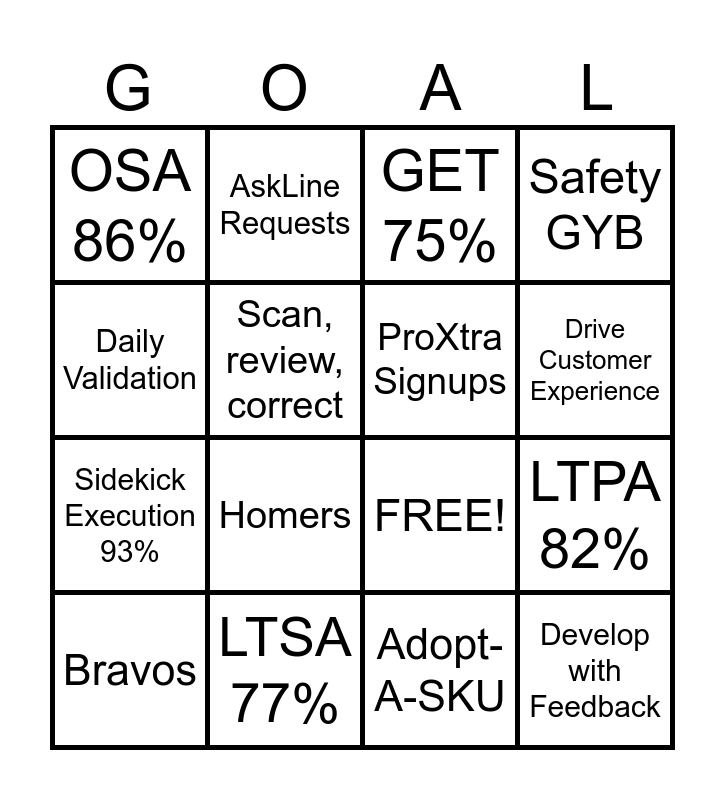 | G | O | A | L |
|---|---|---|---|
| OSA 86% | AskLine Requests | GET 75% | Safety GYB |
| Daily Validation | Scan, review, correct | ProXtra Signups | Drive Customer Experience |
| Sidekick Execution 93% | Homers | FREE! | LTPA 82% |
| Bravos | LTSA 77% | Adopt-A-SKU | Develop with Feedback |